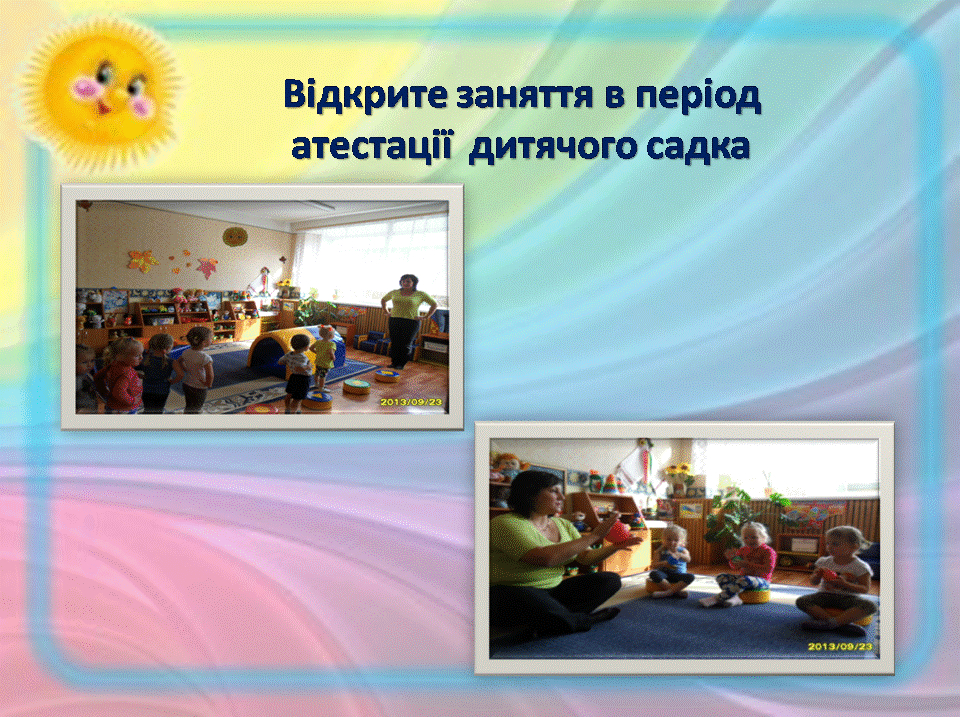 Відкрите заняття в період атестації  дитячого садка

2013/09/23

2013/09/23